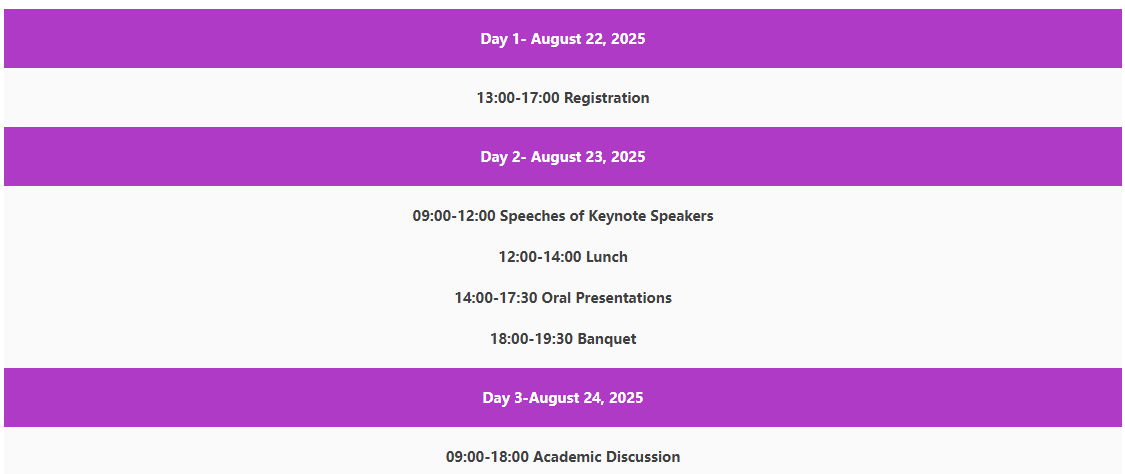 Day 1- August 22, 2025

13:00-17:00 Registration

Day 2- August 23, 2025

09:00-12:00 Speeches of Keynote Speakers

12:00-14:00 Lunch

14:00-17:30 Oral Presentations

18:00-19:30 Banquet

Day 3-August 24, 2025

09:00-18:00 Academic Discussion